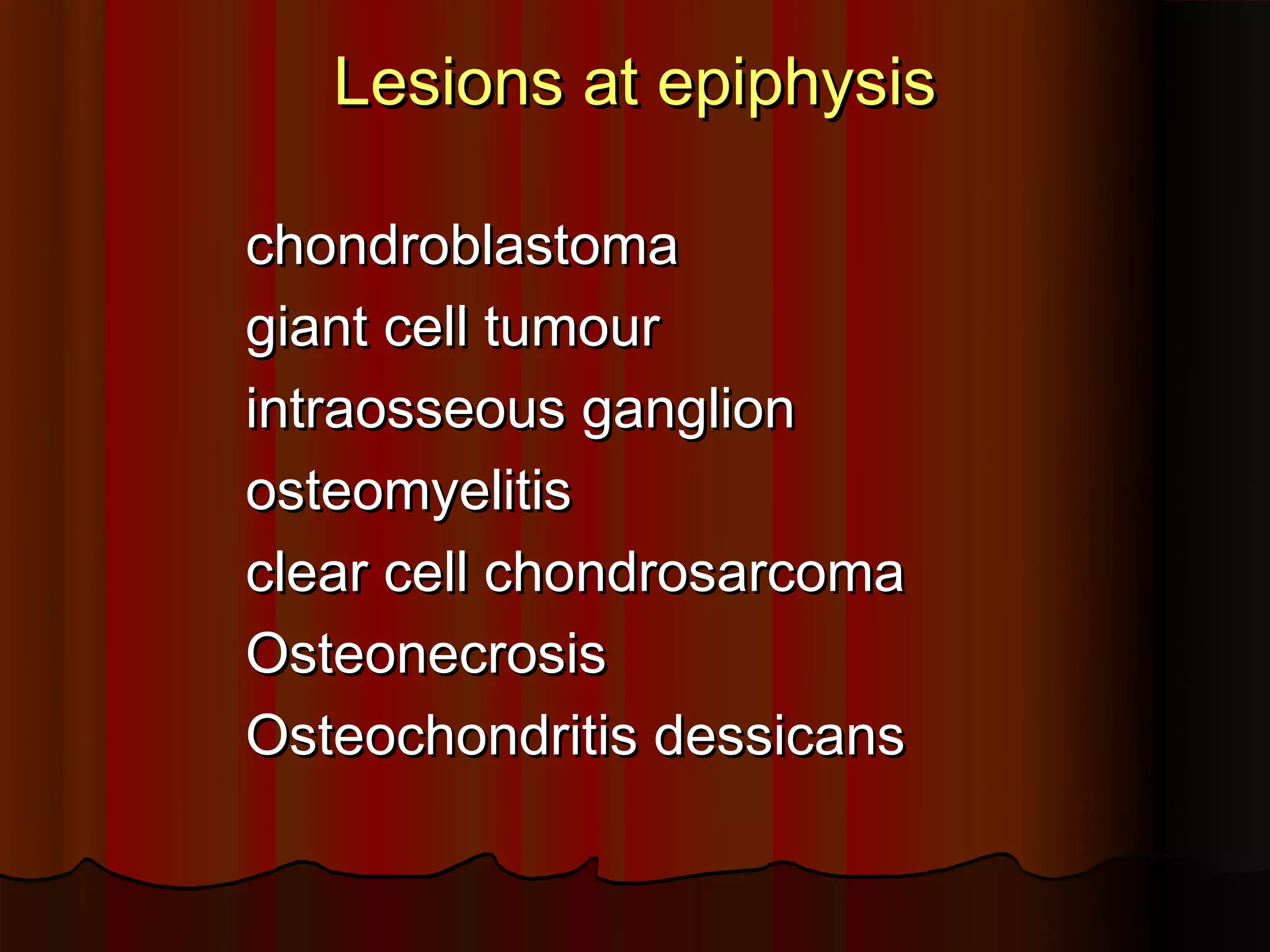 Lesions at epiphysis

chondroblastoma
giant cell tumour
intraosseous ganglion
osteomyelitis
clear cell chondrosarcoma
Osteonecrosis
Osteochondritis dessicans